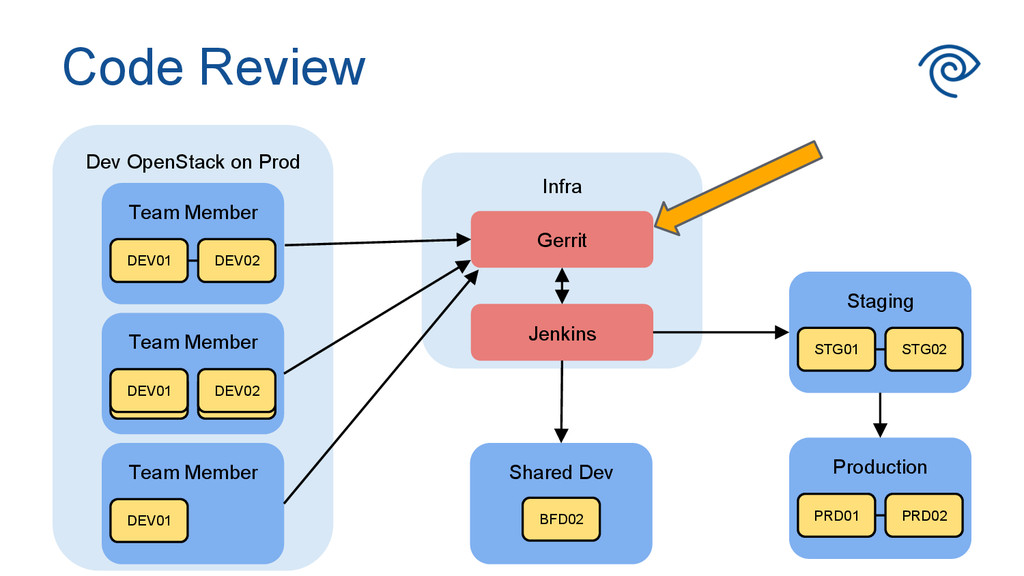 Code Review

Dev OpenStack on Prod

Team Member

DEV01

DEV02

Team Member

DEV01

DEV02

Team Member

DEV01

Infra

Gerrit

Jenkins

Shared Dev

BFD02

Staging

STG01

STG02

Production

PRD01

PRD02